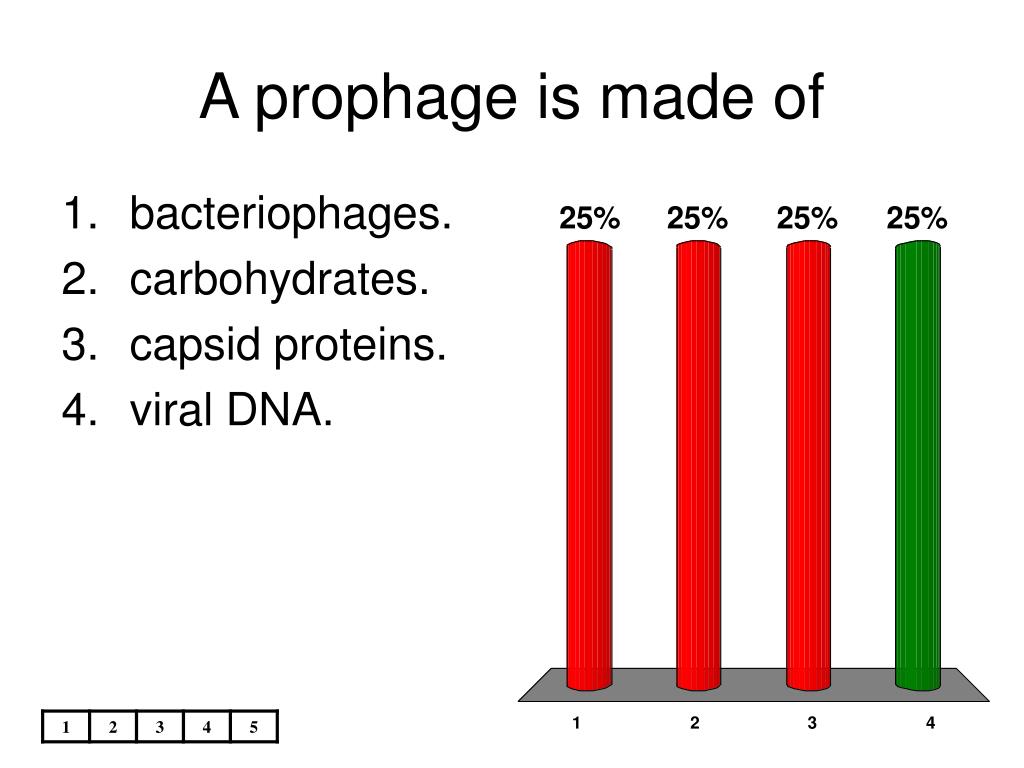 A prophage is made of

1. bacteriophages.
2. carbohydrates.
3. capsid proteins.
4. viral DNA.

25% 25% 25% 25%

1 2 3 4

| 1 | 2 | 3 | 4 | 5 |
|---|---|---|---|---|